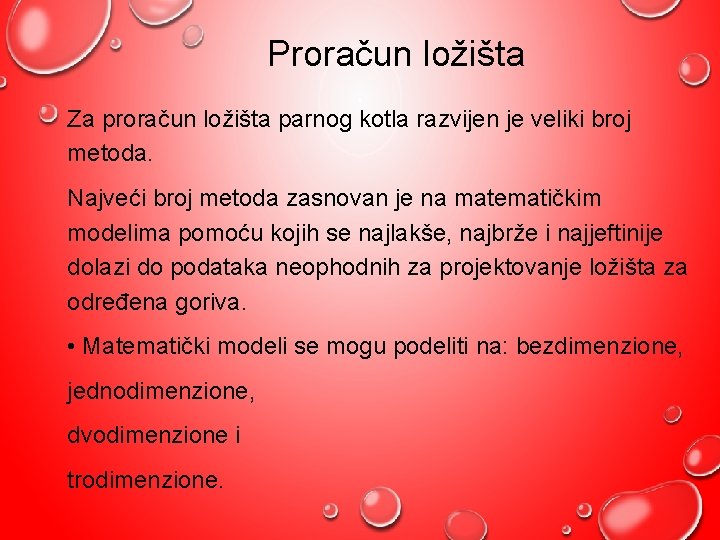 Proračun ložišta

Za proračun ložišta parnog kotla razvijen je veliki broj metoda.

Najveći broj metoda zasnovan je na matematičkim modelima pomoću kojih se najlakše, najbrže i najjeftinije dolazi do podataka neophodnih za projektovanje ložišta za određena goriva.

• Matematički modeli se mogu podeliti na: bezdimenzione,

jednodimenzione,

dvodimenzione i

trodimenzione.